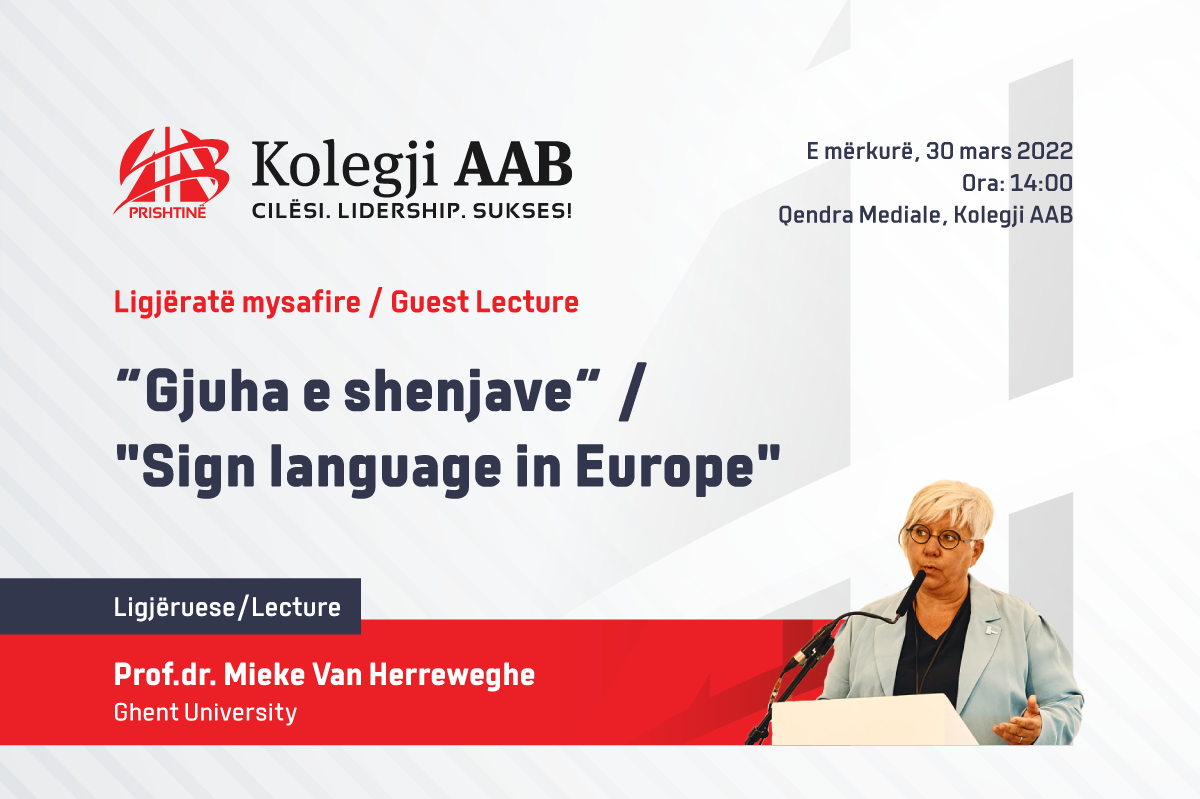 PRISHTINË
Kolegji AAB
CILËSI. LIDERSHIP. SUKSES!

E mërkurë, 30 mars 2022
Ora: 14:00
Qendra Mediale, Kolegji AAB

Ligjëratë mysafire / Guest Lecture

“Gjuha e shenjave” / "Sign language in Europe"

Ligjëruese/Lecture

Prof.dr. Mieke Van Herreweghe
Ghent University